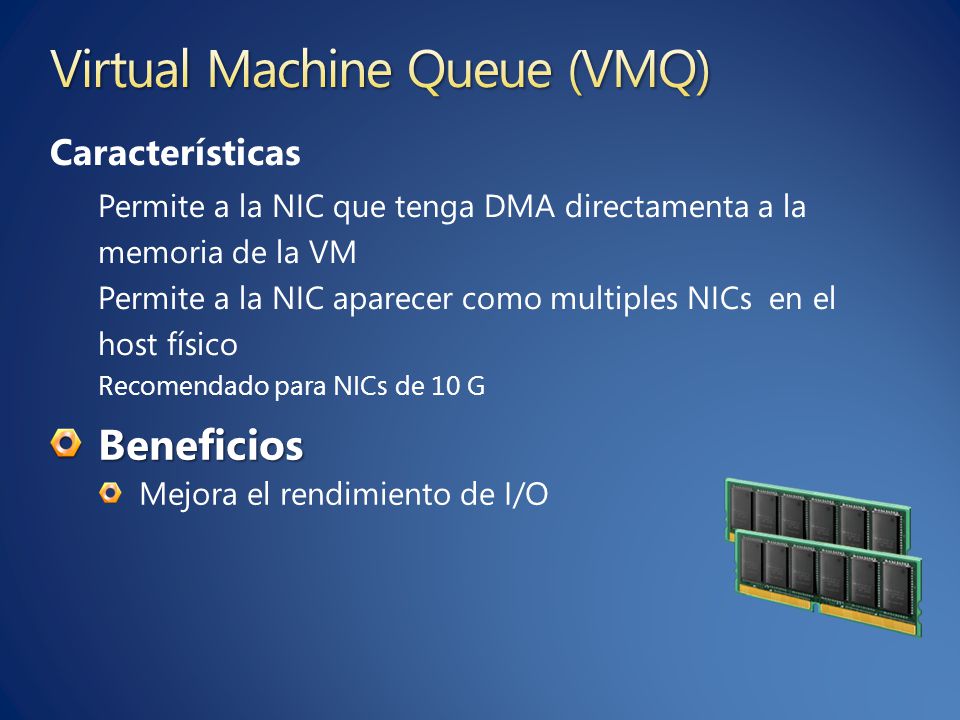 Virtual Machine Queue (VMQ)

Características

Permite a la NIC que tenga DMA directamenta a la memoria de la VM

Permite a la NIC aparecer como multiples NICs en el host físico

Recomendado para NICs de 10 G

Beneficios

Mejora el rendimiento de I/O